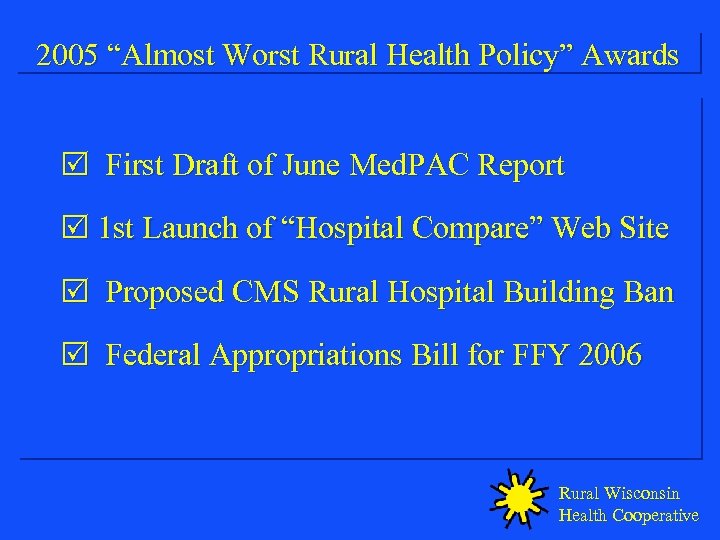 2005 “Almost Worst Rural Health Policy” Awards

☑ First Draft of June MedPAC Report

☑ 1st Launch of “Hospital Compare” Web Site

☑ Proposed CMS Rural Hospital Building Ban

☑ Federal Appropriations Bill for FFY 2006

Rural Wisconsin Health Cooperative